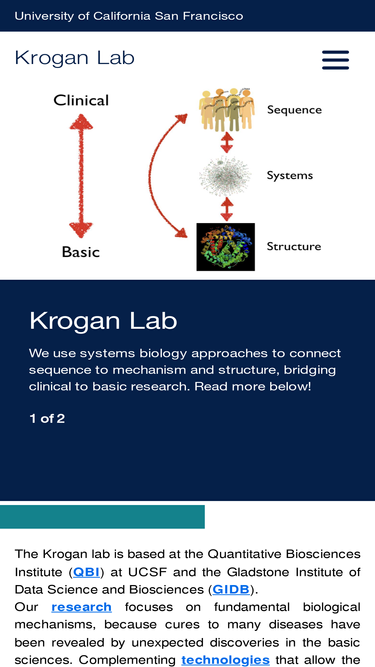 University of California San Francisco

Krogan Lab

Clinical

Basic

Sequence

Systems

Structure

Krogan Lab

We use systems biology approaches to connect sequence to mechanism and structure, bridging clinical to basic research. Read more below!

1 of 2

The Krogan lab is based at the Quantitative Biosciences Institute (QBI) at UCSF and the Gladstone Institute of Data Science and Biosciences (GIDB).
Our research focuses on fundamental biological mechanisms, because cures to many diseases have been revealed by unexpected discoveries in the basic sciences. Complementing technologies that allow the